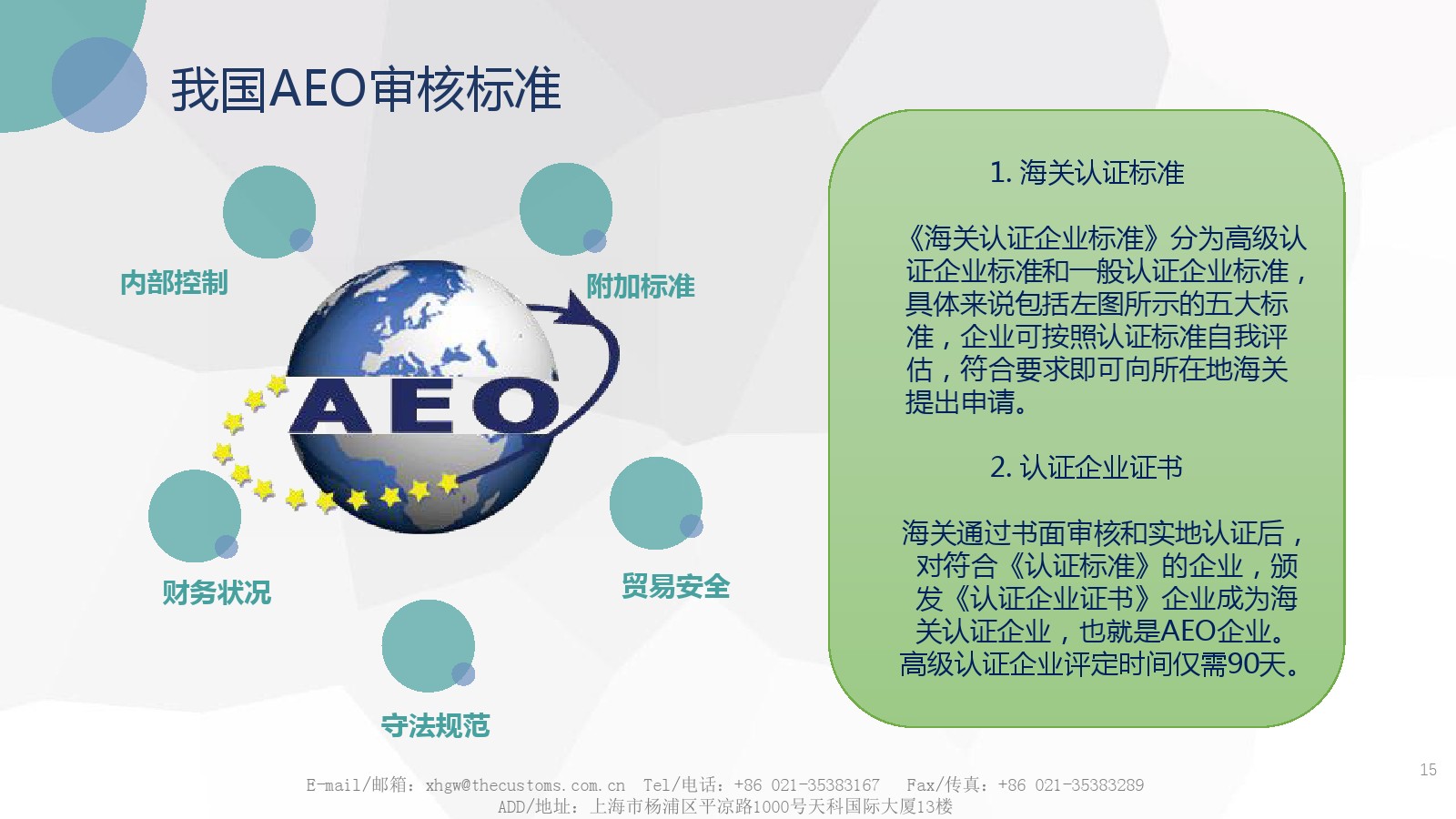 我国AEO审核标准

内部控制

附加标准

AEO

财务状况

贸易安全

守法规范

1. 海关认证标准

《海关认证企业标准》分为高级认证企业标准和一般认证企业标准，具体来说包括左图所示的五大标准，企业可按照认证标准自我评估，符合要求即可向所在地海关提出申请。

2. 认证企业证书

海关通过书面审核和实地认证后，对符合《认证标准》的企业，颁发《认证企业证书》企业成为海关认证企业，也就是AEO企业。高级认证企业评定时间仅需90天。

15

E-mail/邮箱：xhgw@thecustoms.com.cn Tel/电话：+86 021-35383167 Fax/传真：+86 021-35383289
ADD/地址：上海市杨浦区平凉路1000号天科国际大厦13楼